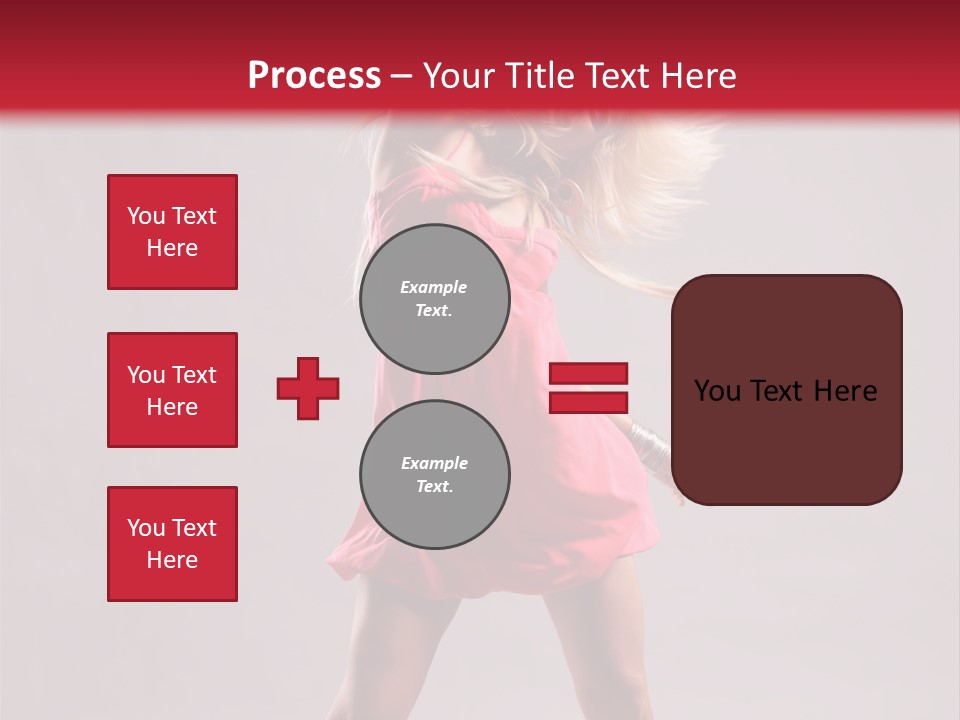 Process – Your Title Text Here

You Text Here

You Text Here

You Text Here

Example Text.

Example Text.

You Text Here